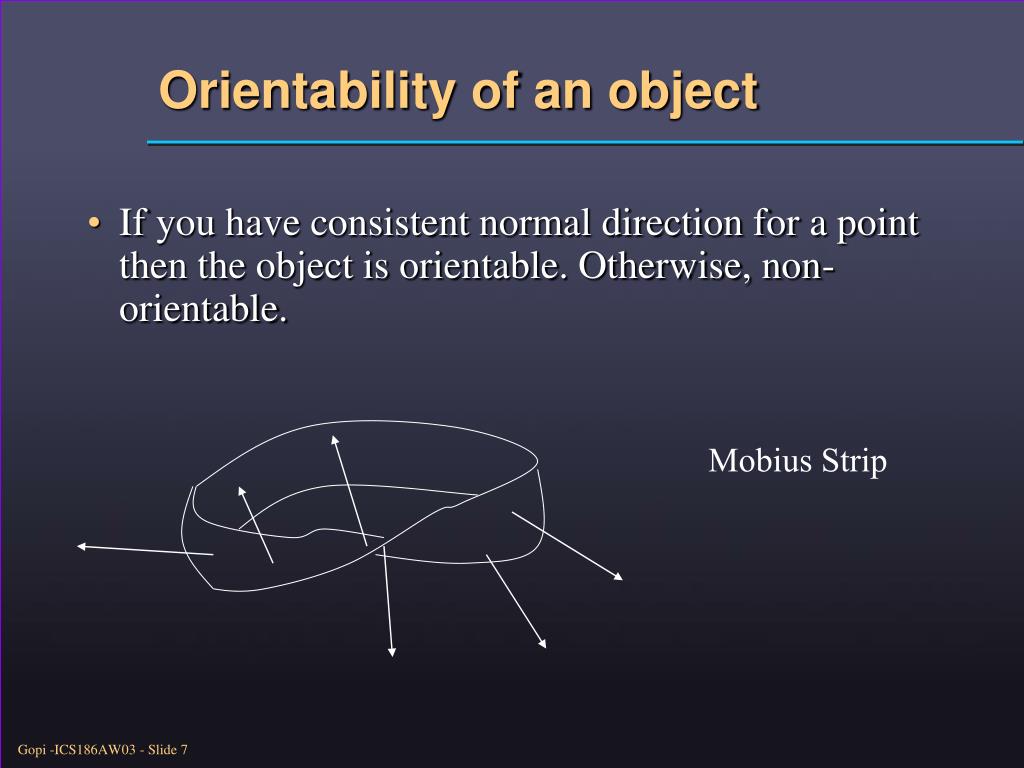 Orientability of an object

• If you have consistent normal direction for a point then the object is orientable. Otherwise, non-orientable.

Mobius Strip

Gopi -ICS186AW03 - Slide 7